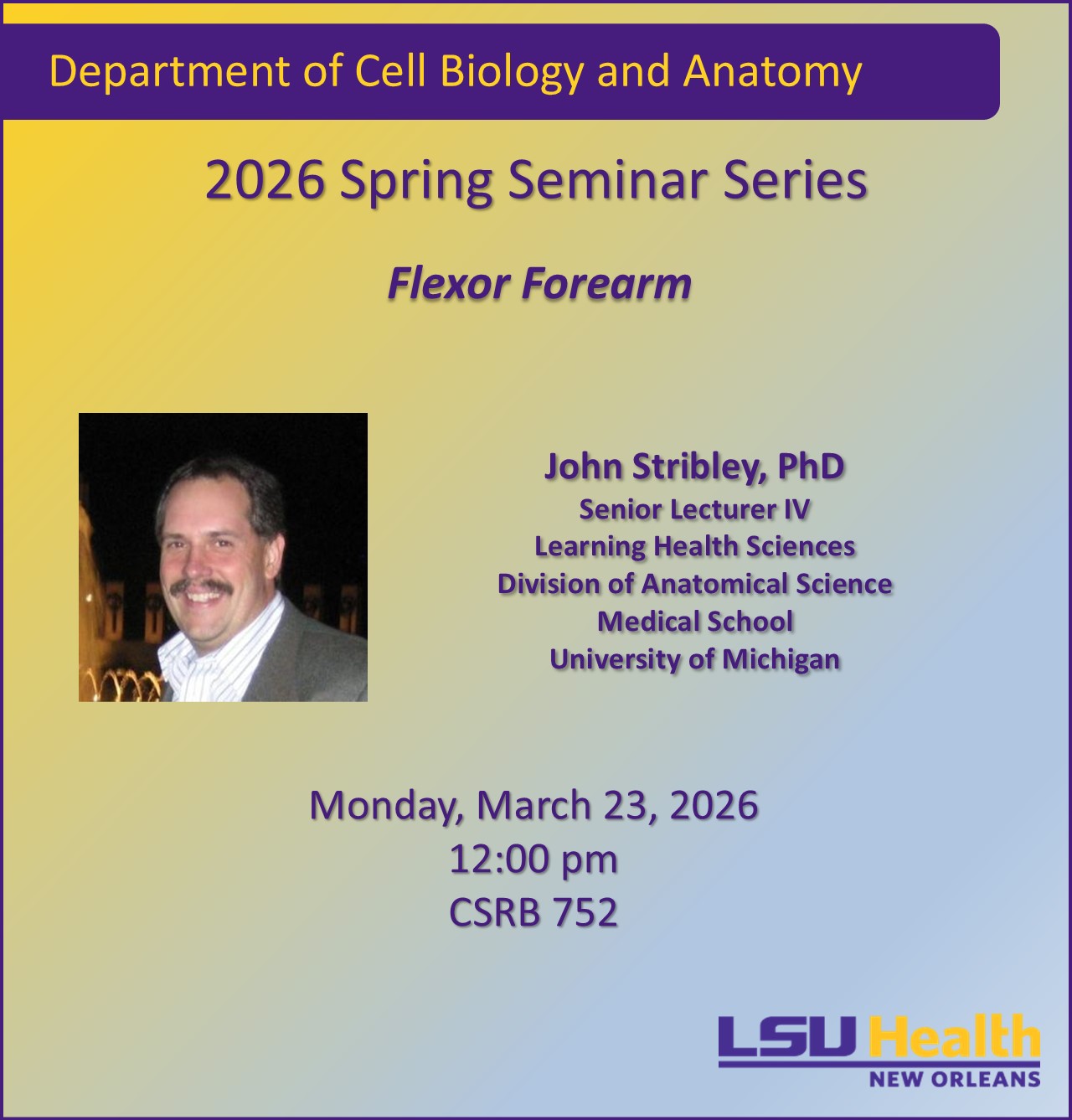 Department of Cell Biology and Anatomy

2026 Spring Seminar Series

Flexor Forearm

John Stribley, PhD
Senior Lecturer IV
Learning Health Sciences
Division of Anatomical Science
Medical School
University of Michigan

Monday, March 23, 2026
12:00 pm
CSRB 752

LSU Health
NEW ORLEANS